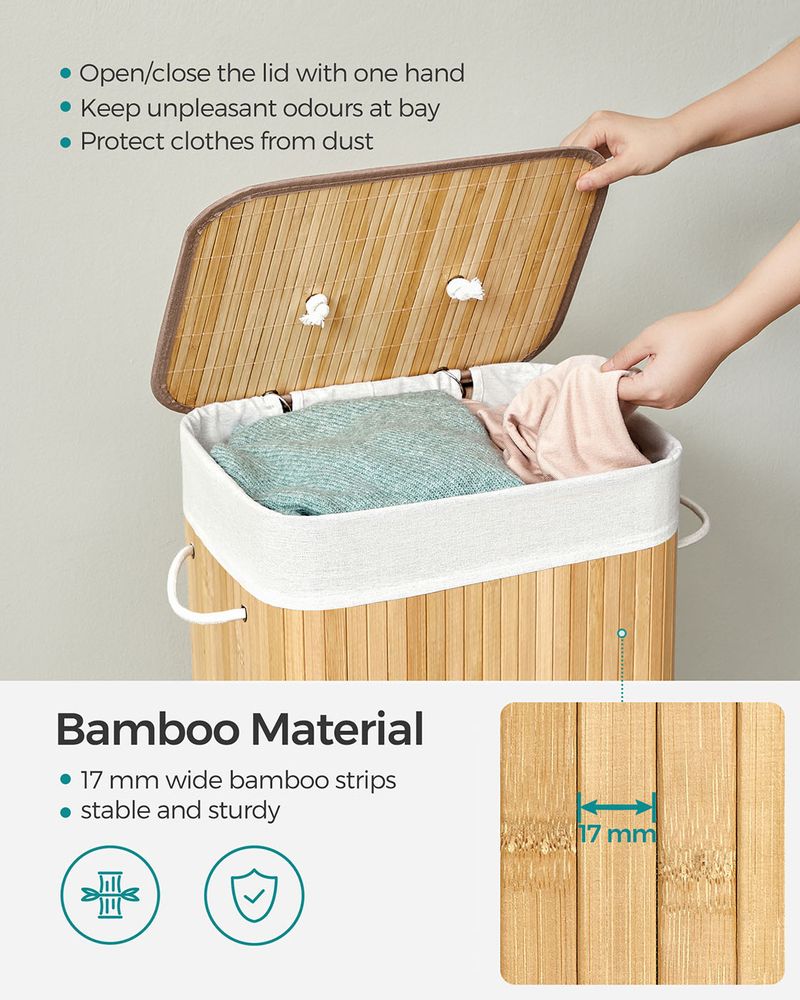 • Open/close the lid with one hand
• Keep unpleasant odours at bay
• Protect clothes from dust

Bamboo Material
• 17 mm wide bamboo strips
• stable and sturdy

17 mm